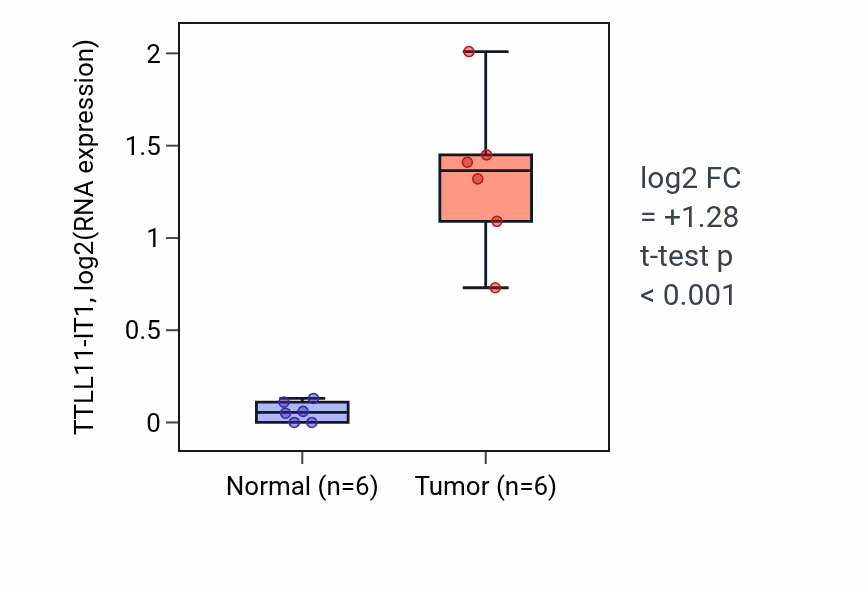 TTLL11-IT1, log2(RNA expression)

2
1.5
1
0.5
0

Normal (n=6)
Tumor (n=6)

log2 FC
= +1.28
t-test p
< 0.001